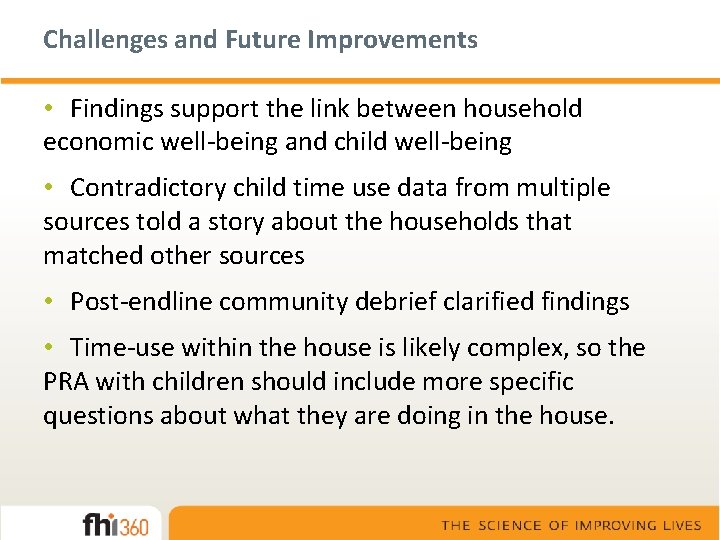 Challenges and Future Improvements

• Findings support the link between household economic well-being and child well-being

• Contradictory child time use data from multiple sources told a story about the households that matched other sources

• Post-endline community debrief clarified findings

• Time-use within the house is likely complex, so the PRA with children should include more specific questions about what they are doing in the house.

fhi360

THE SCIENCE OF IMPROVING LIVES